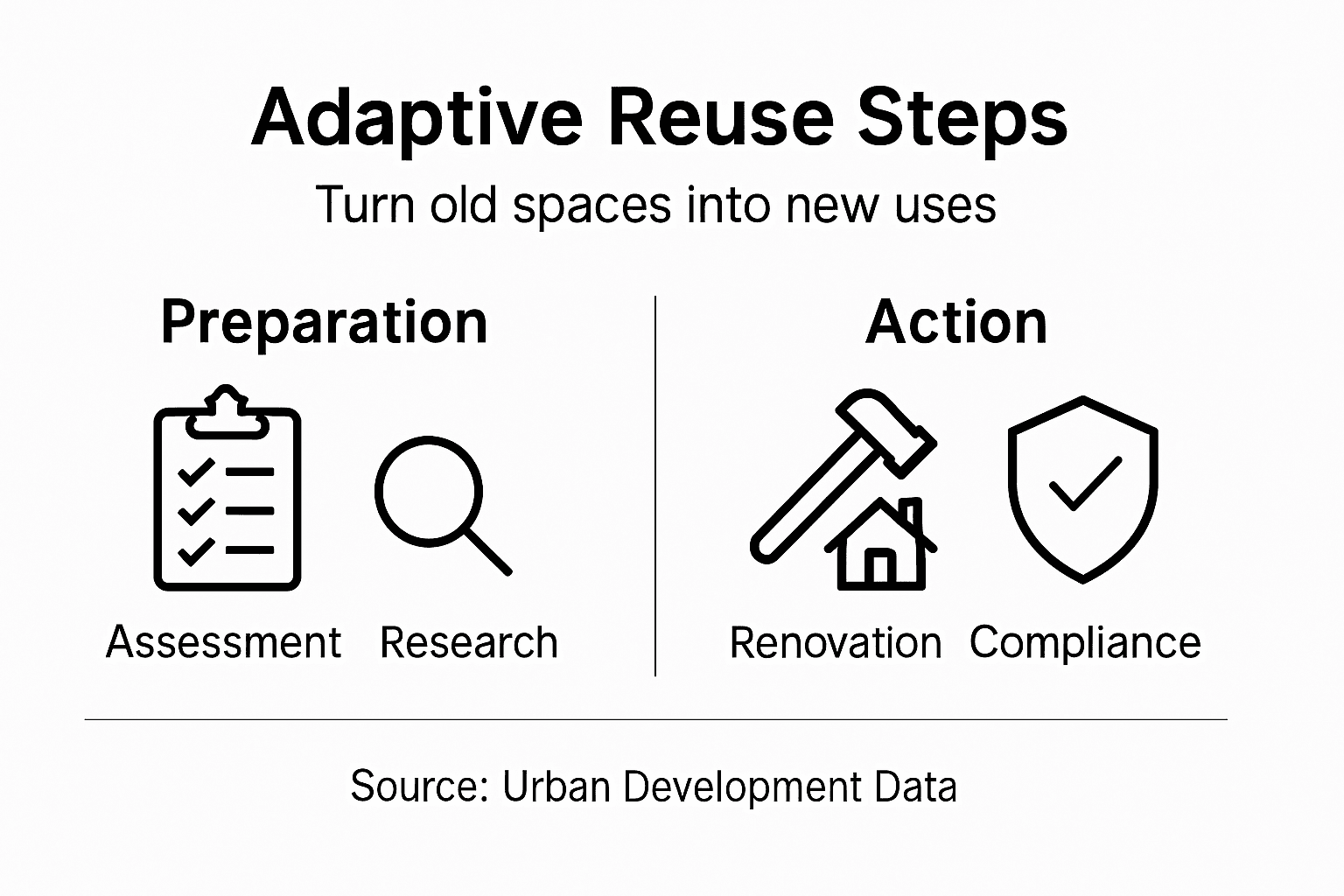 Adaptive Reuse Steps

Turn old spaces into new uses

Preparation

Assessment Research

Action

Renovation Compliance

Source: Urban Development Data